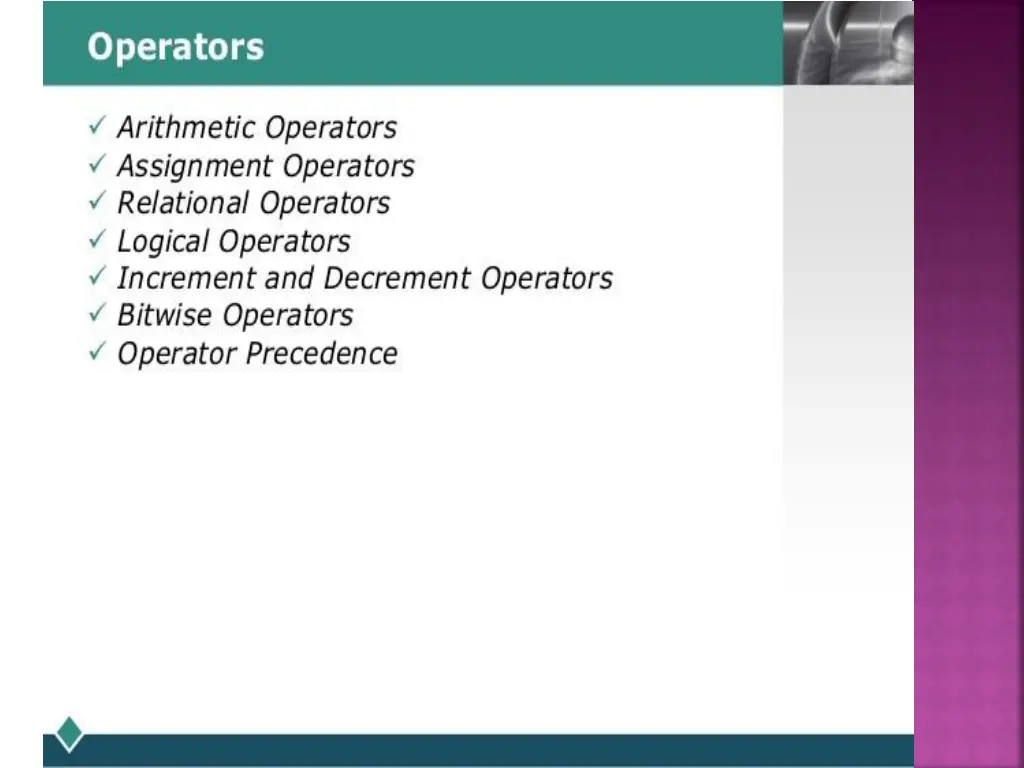 Operators

✓ Arithmetic Operators
✓ Assignment Operators
✓ Relational Operators
✓ Logical Operators
✓ Increment and Decrement Operators
✓ Bitwise Operators
✓ Operator Precedence